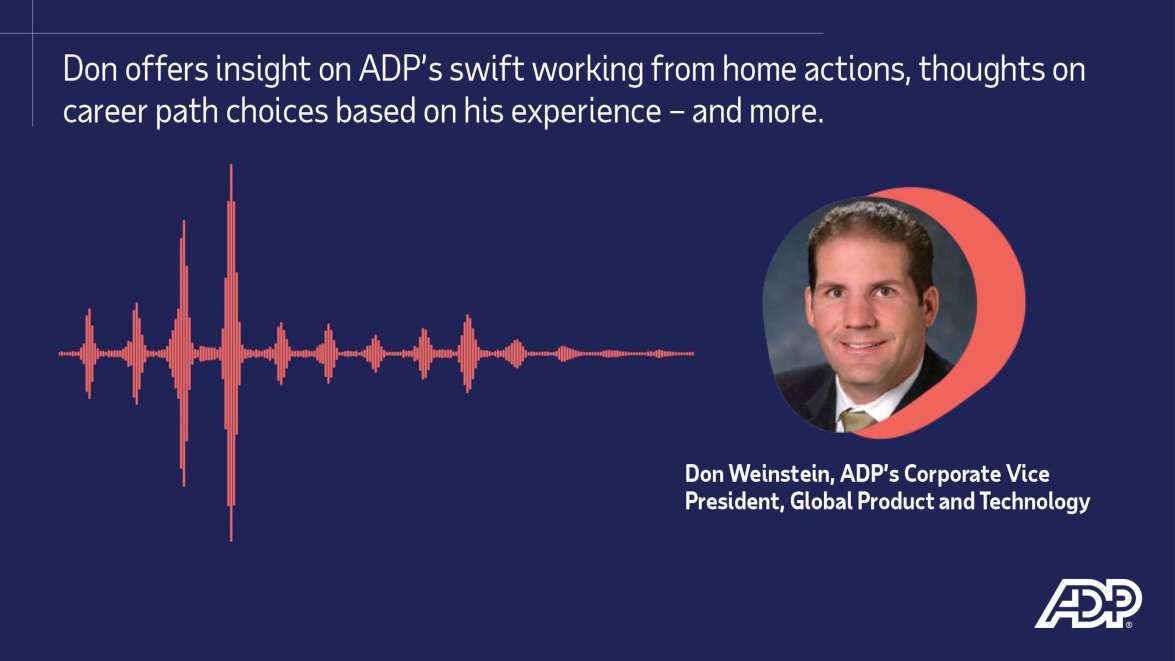 Don offers insight on ADP's swift working from home actions, thoughts on career path choices based on his experience – and more.

Don Weinstein, ADP's Corporate Vice President, Global Product and Technology

ADP®